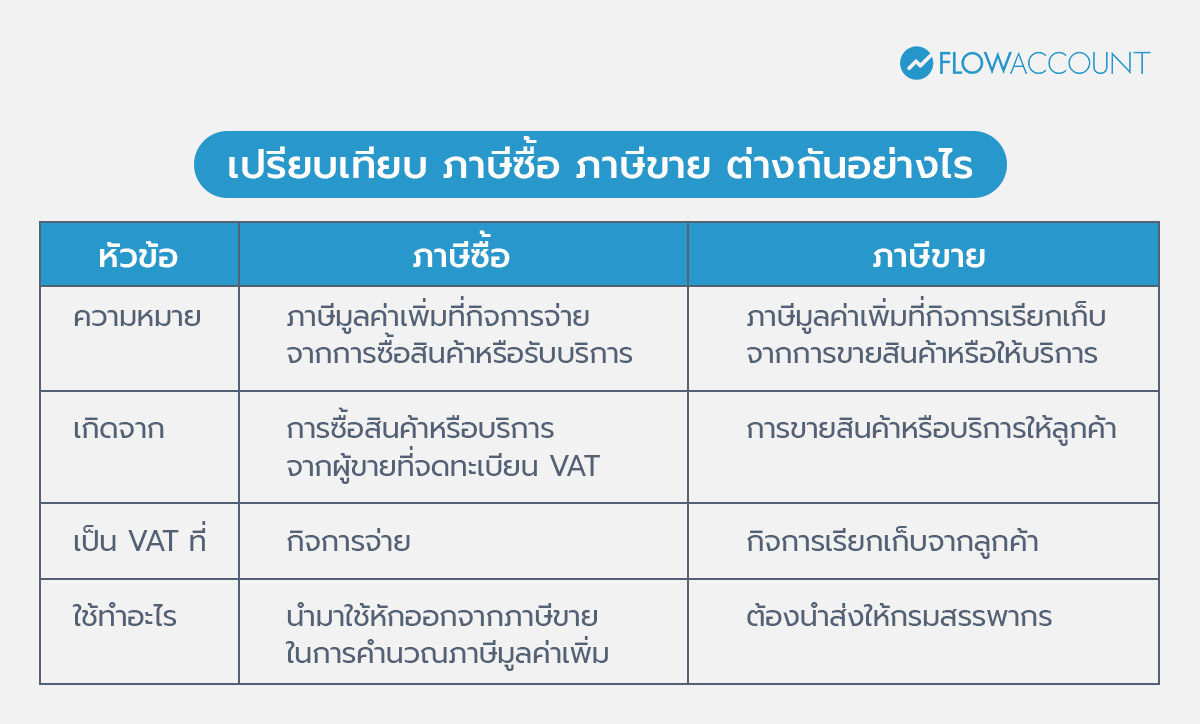 FLOWACCOUNT

เปรียบเทียบ ภาษีซื้อ ภาษีขาย ต่างกันอย่างไร

| หัวข้อ | ภาษีซื้อ | ภาษีขาย |
|---|---|---|
| ความหมาย | ภาษีมูลค่าเพิ่มที่กิจการจ่าย จากการซื้อสินค้าหรือรับบริการ | ภาษีมูลค่าเพิ่มที่กิจการเรียกเก็บ จากการขายสินค้าหรือให้บริการ |
| เกิดจาก | การซื้อสินค้าหรือบริการ จากผู้ขายที่จดทะเบียน VAT | การขายสินค้าหรือบริการให้ลูกค้า |
| เป็น VAT ที่ | กิจการจ่าย | กิจการเรียกเก็บจากลูกค้า |
| ใช้ทำอะไร | นำมาใช้หักออกจากภาษีขาย ในการคำนวณภาษีมูลค่าเพิ่ม | ต้องนำส่งให้กรมสรรพากร |